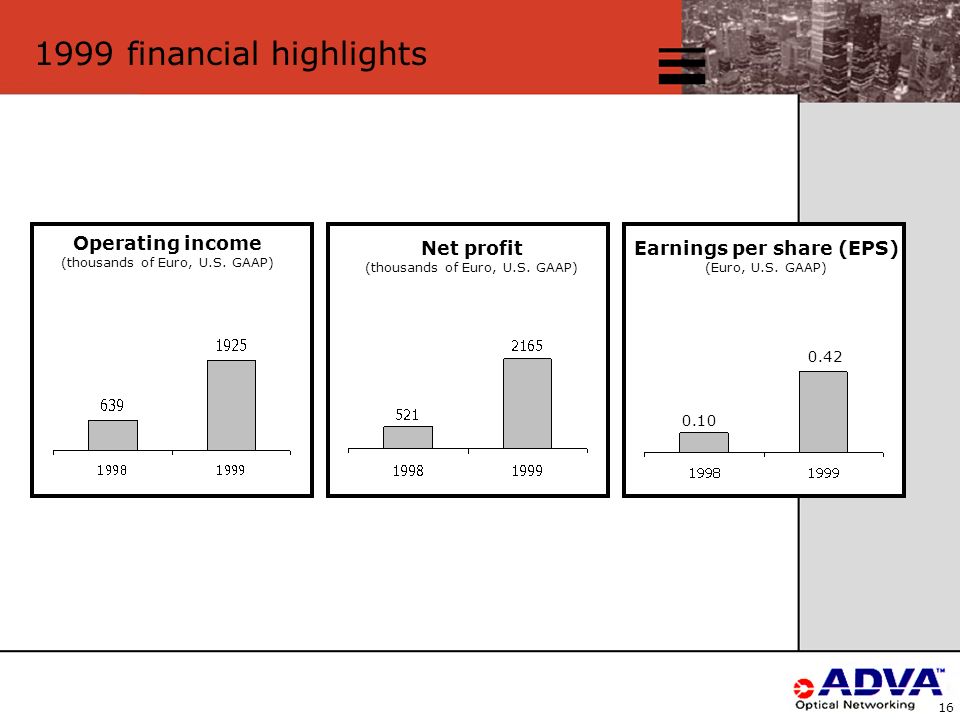 1999 financial highlights

Operating income
(thousands of Euro, U.S. GAAP)

639
1925
1998
1999

Net profit
(thousands of Euro, U.S. GAAP)

521
2165
1998
1999

Earnings per share (EPS)
(Euro, U.S. GAAP)

0.10
0.42
1998
1999

ADVA™
Optical Networking

16